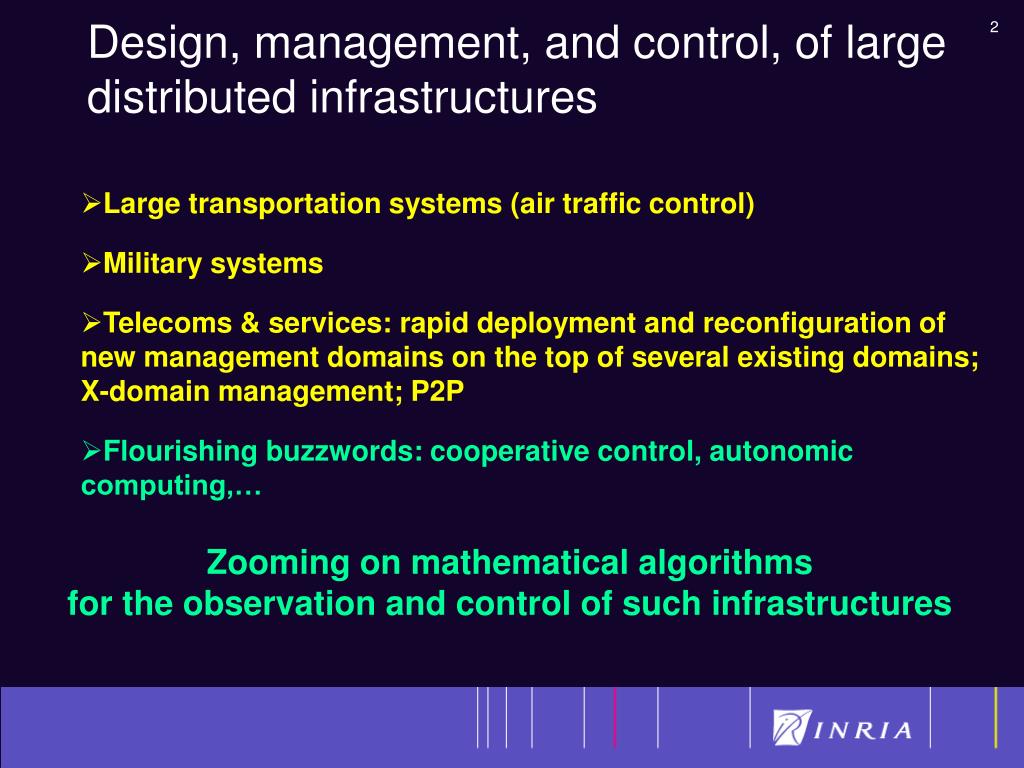 2

Design, management, and control, of large distributed infrastructures

➢Large transportation systems (air traffic control)

➢Military systems

➢Telecoms & services: rapid deployment and reconfiguration of new management domains on the top of several existing domains; X-domain management; P2P

➢Flourishing buzzwords: cooperative control, autonomic computing,…

Zooming on mathematical algorithms
for the observation and control of such infrastructures

INRIA